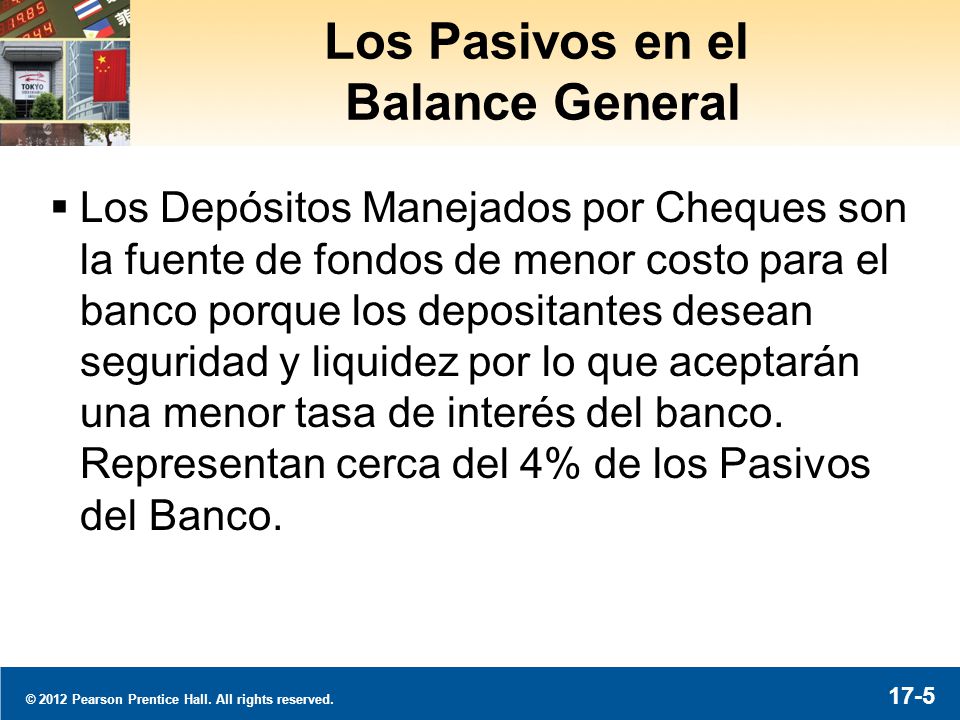 Los Pasivos en el Balance General

▪ Los Depósitos Manejados por Cheques son la fuente de fondos de menor costo para el banco porque los depositantes desean seguridad y liquidez por lo que aceptarán una menor tasa de interés del banco. Representan cerca del 4% de los Pasivos del Banco.

© 2012 Pearson Prentice Hall. All rights reserved.

17-5